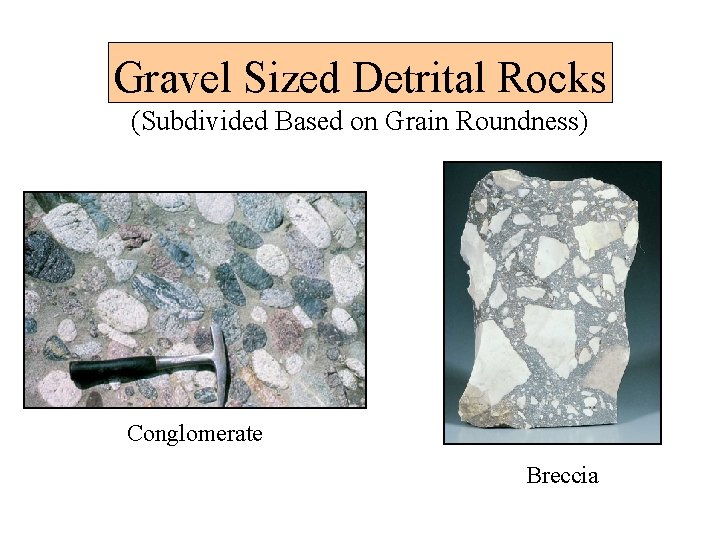 Gravel Sized Detrital Rocks
(Subdivided Based on Grain Roundness)

Conglomerate

Breccia